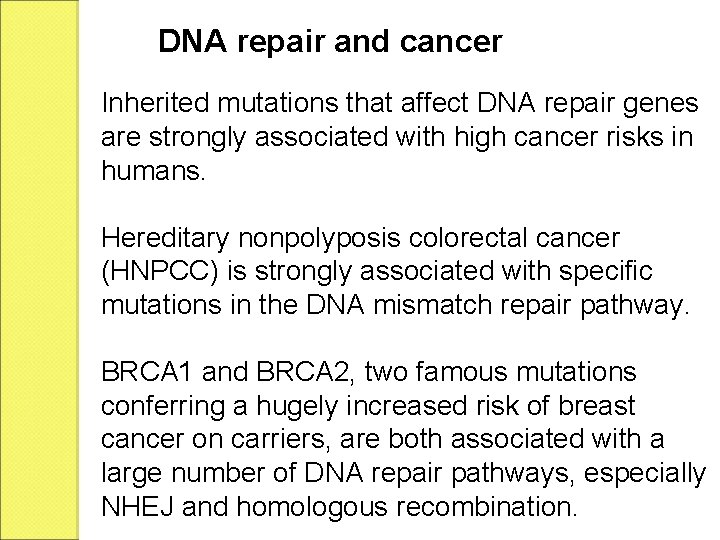 DNA repair and cancer

Inherited mutations that affect DNA repair genes are strongly associated with high cancer risks in humans.

Hereditary nonpolyposis colorectal cancer (HNPCC) is strongly associated with specific mutations in the DNA mismatch repair pathway.

BRCA1 and BRCA2, two famous mutations conferring a hugely increased risk of breast cancer on carriers, are both associated with a large number of DNA repair pathways, especially NHEJ and homologous recombination.